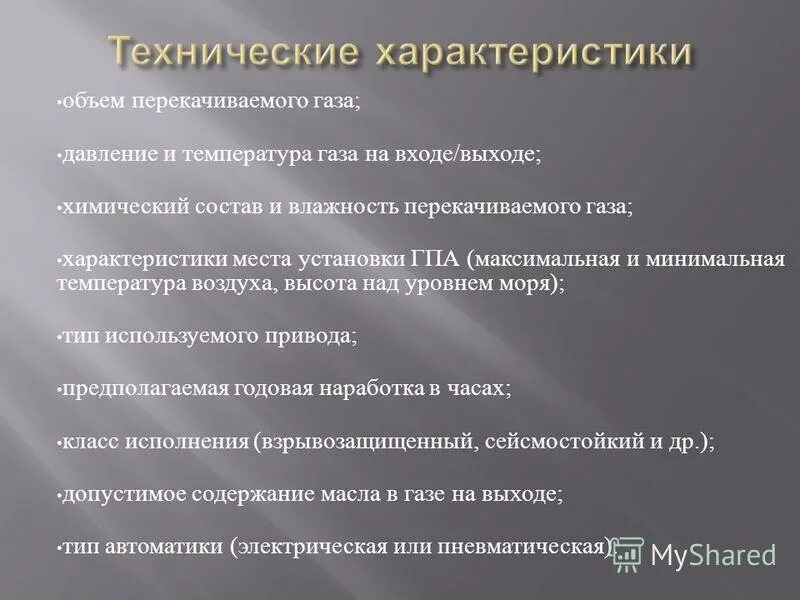 Технические характеристики

•объем перекачиваемого газа;

•давление и температура газа на входе/выходе;

•химический состав и влажность перекачиваемого газа;

•характеристики места установки ГПА (максимальная и минимальная температура воздуха, высота над уровнем моря);

•тип используемого привода;

•предполагаемая годовая наработка в часах;

•класс исполнения (взрывозащищенный, сейсмостойкий и др.);

•допустимое содержание масла в газе на выходе;

•тип автоматики (электрическая или пневматическая)

MyShared